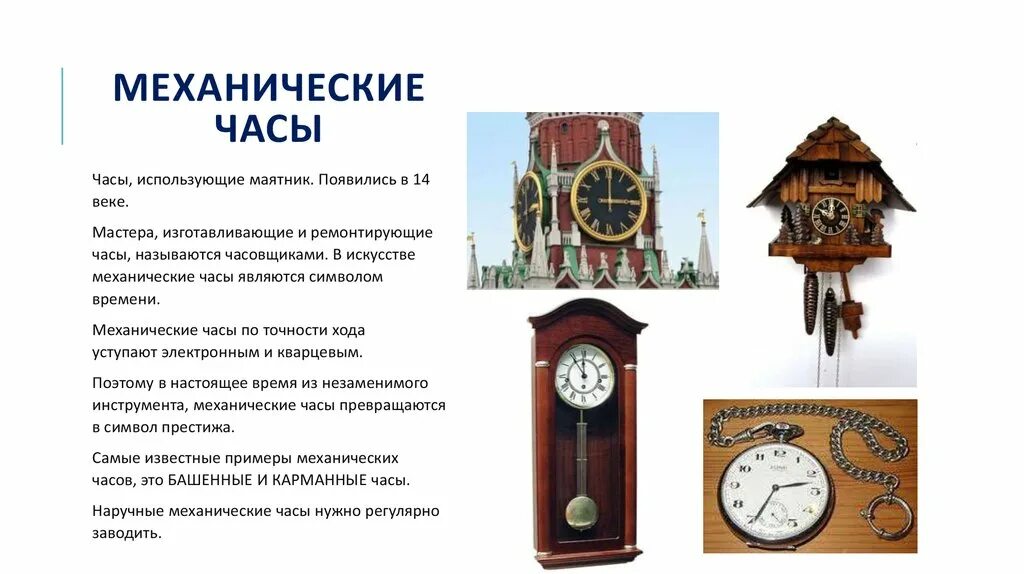 МЕХАНИЧЕСКИЕ ЧАСЫ

Часы, использующие маятник. Появились в 14 веке.

Мастера, изготавливающие и ремонтирующие часы, называются часовщиками. В искусстве механические часы являются символом времени.

Механические часы по точности хода уступают электронным и кварцевым.

Поэтому в настоящее время из незаменимого инструмента, механические часы превращаются в символ престижа.

Самые известные примеры механических часов, это БАШЕННЫЕ И КАРМАННЫЕ часы.

Наручные механические часы нужно регулярно заводить.